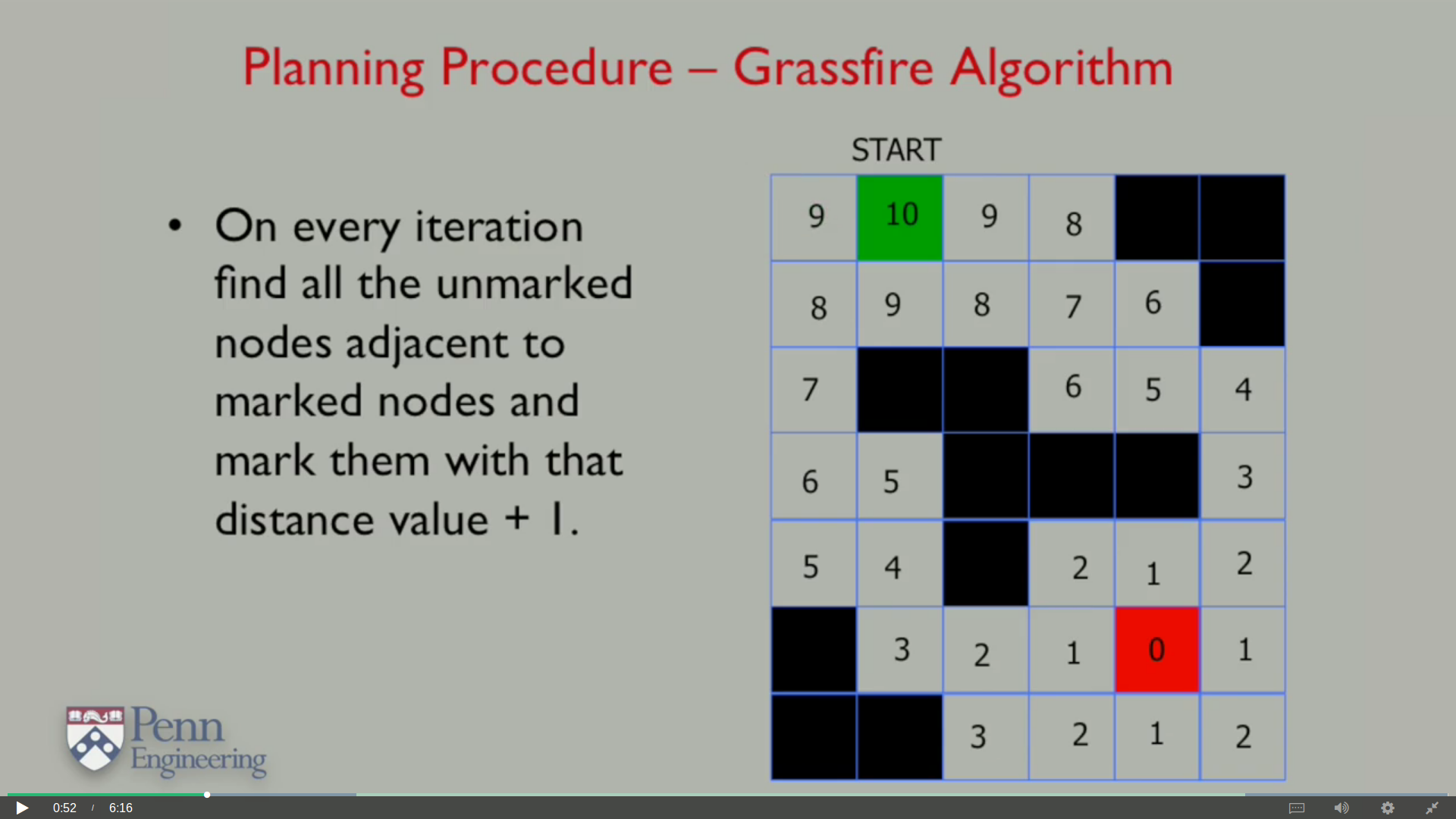 Planning Procedure – Grassfire Algorithm

• On every iteration find all the unmarked nodes adjacent to marked nodes and mark them with that distance value + 1.

START

| 9 | 10 | 9 | 8 | | |
|---|---|---|---|---|---|
| 8 | 9 | 8 | 7 | 6 | |
| 7 | | | 6 | 5 | 4 |
| 6 | 5 | | | | 3 |
| 5 | 4 | | 2 | 1 | 2 |
| | 3 | 2 | 1 | 0 | 1 |
| | | 3 | 2 | 1 | 2 |

Penn Engineering

0:52 / 6:16